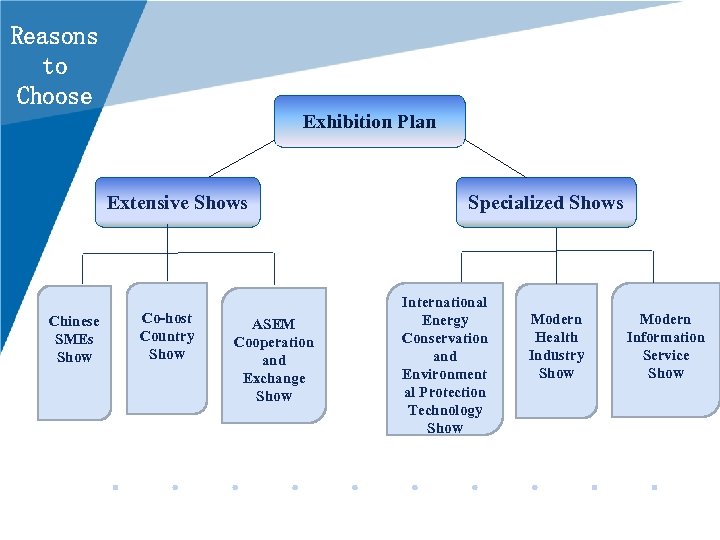 Reasons to Choose

Exhibition Plan

Extensive Shows

Specialized Shows

Chinese SMEs Show

Co-host Country Show

ASEM Cooperation and Exchange Show

International Energy Conservation and Environment al Protection Technology Show

Modern Health Industry Show

Modern Information Service Show